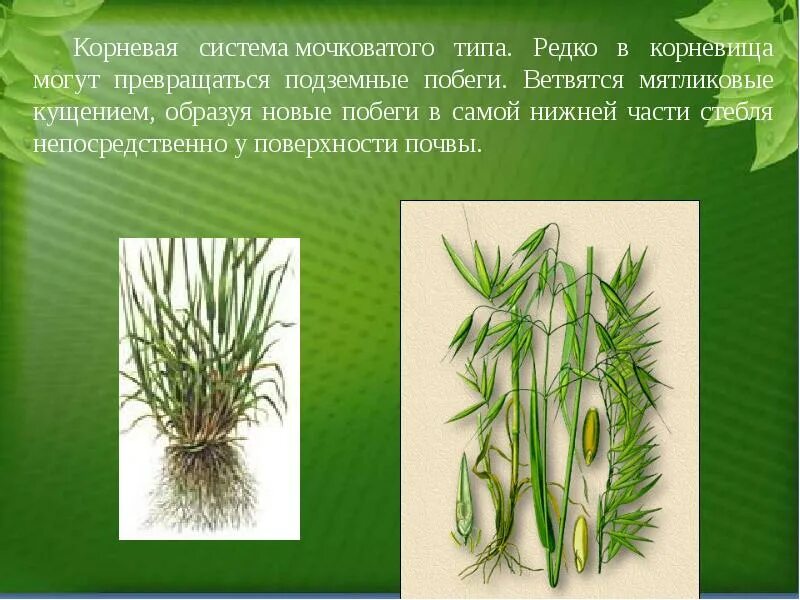 Корневая система мочковатого типа. Редко в корневища могут превращаться подземные побеги. Ветвятся мятликовые кущением, образуя новые побеги в самой нижней части стебля непосредственно у поверхности почвы.